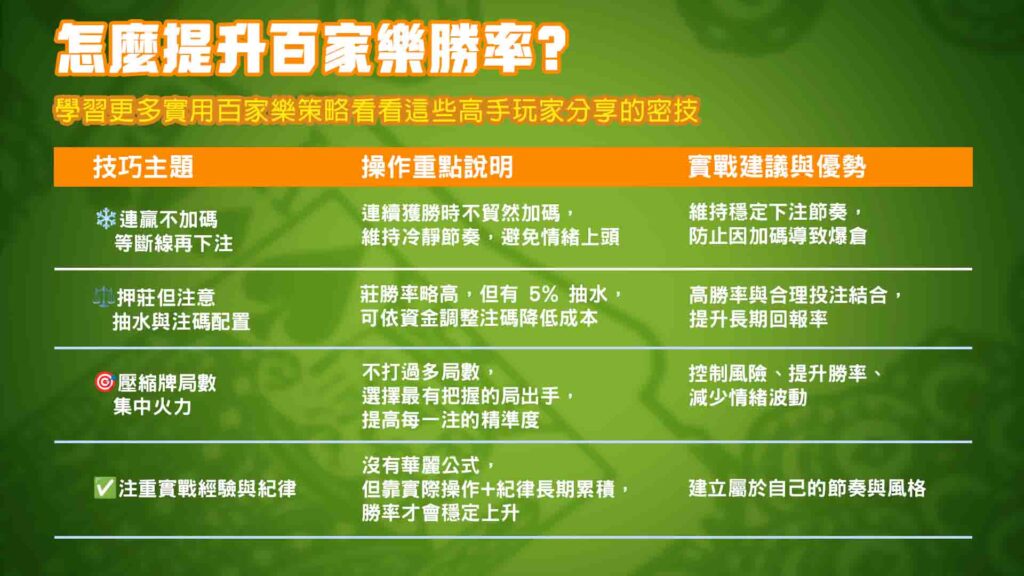 怎麼提升百家樂勝率？

學習更多實用百家樂策略看看這些高手玩家分享的密技

| 技巧主題 | 操作重點說明 | 實戰建議與優勢 |
|---|---|---|
| ❄️連贏不加碼 等斷線再下注 | 連續獲勝時不貿然加碼，維持冷靜節奏，避免情緒上頭 | 維持穩定下注節奏，防止因加碼導致爆倉 |
| ⚖️押莊但注意 抽水與注碼配置 | 莊勝率略高，但有 5% 抽水，可依資金調整注碼降低成本 | 高勝率與合理投注結合，提升長期回報率 |
| 🎯壓縮牌局數 集中火力 | 不打過多局數，選擇最有把握的局出手，提高每一注的精準度 | 控制風險、提升勝率、減少情緒波動 |
| ✅注重實戰經驗與紀律 | 沒有華麗公式，但靠實際操作+紀律長期累積，勝率才會穩定上升 | 建立屬於自己的節奏與風格 |